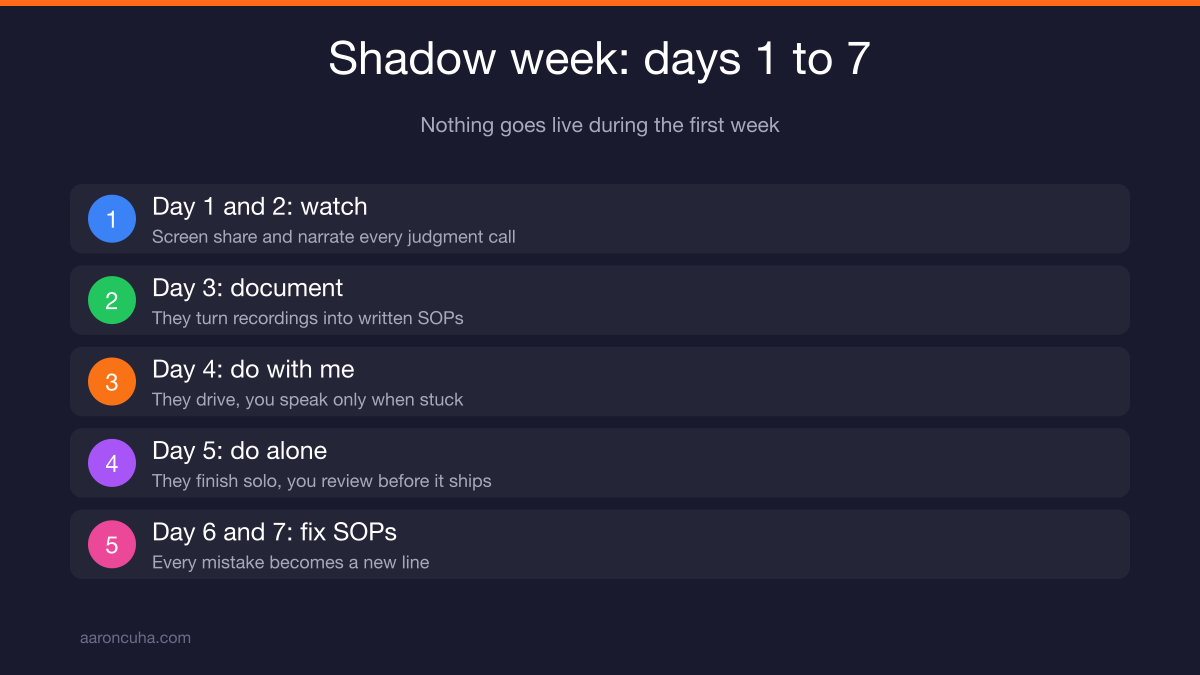 Shadow week: days 1 to 7

Nothing goes live during the first week

1 Day 1 and 2: watch
Screen share and narrate every judgment call

2 Day 3: document
They turn recordings into written SOPs

3 Day 4: do with me
They drive, you speak only when stuck

4 Day 5: do alone
They finish solo, you review before it ships

5 Day 6 and 7: fix SOPs
Every mistake becomes a new line

aaroncuha.com